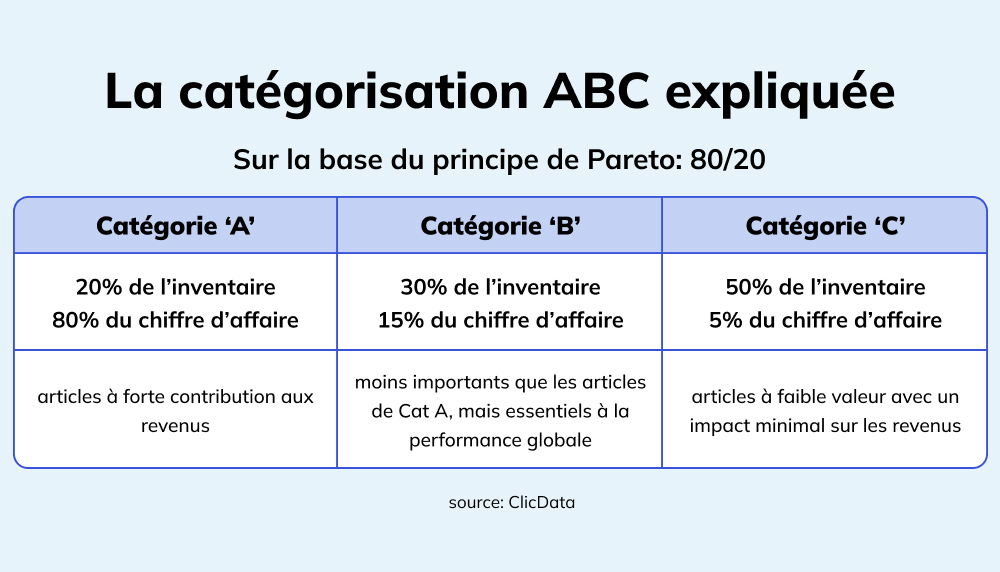 La catégorisation ABC expliquée

Sur la base du principe de Pareto: 80/20

| Catégorie ‘A’ | Catégorie ‘B’ | Catégorie ‘C’ |
|---|---|---|
| 20% de l’inventaire 80% du chiffre d’affaire | 30% de l’inventaire 15% du chiffre d’affaire | 50% de l’inventaire 5% du chiffre d’affaire |
| articles à forte contribution aux revenus | moins importants que les articles de Cat A, mais essentiels à la performance globale | articles à faible valeur avec un impact minimal sur les revenus |

source: ClicData